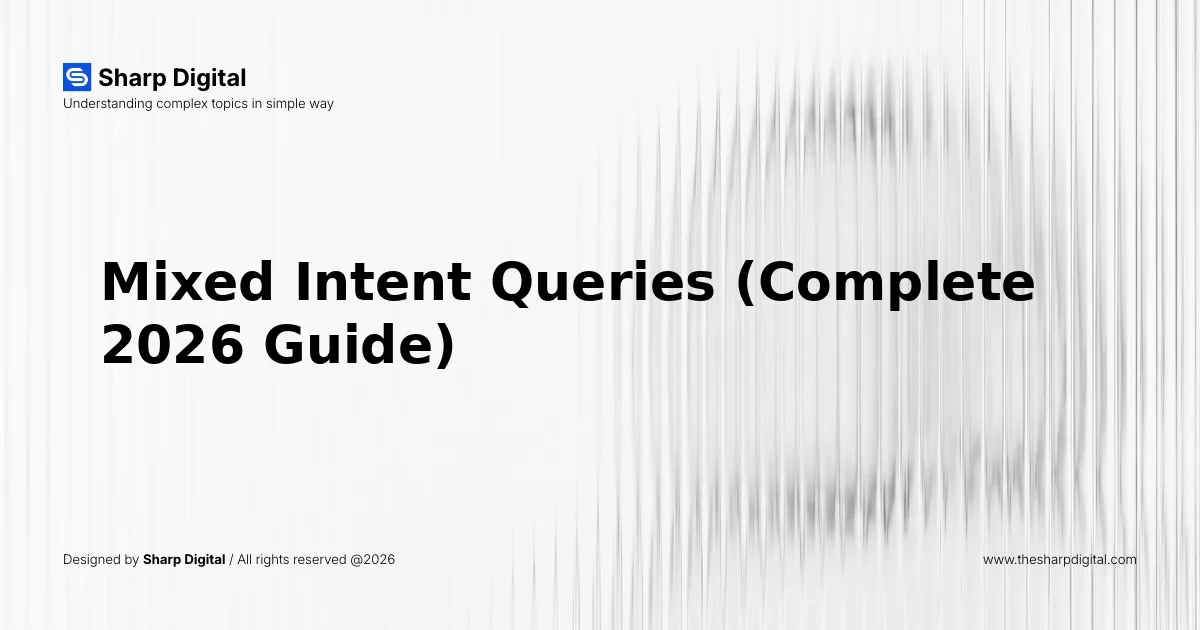 Sharp Digital
Understanding complex topics in simple way

Mixed Intent Queries (Complete 2026 Guide)

Designed by Sharp Digital / All rights reserved @2026

www.thesharpdigital.com